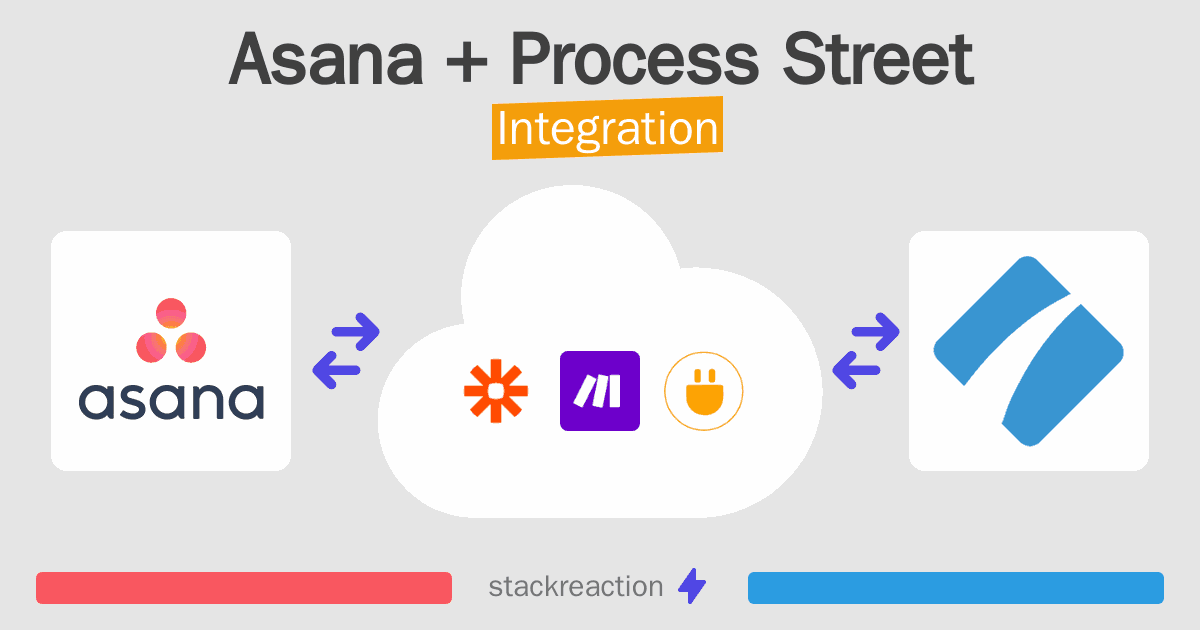 Asana + Process Street
Integration

asana

stackreaction